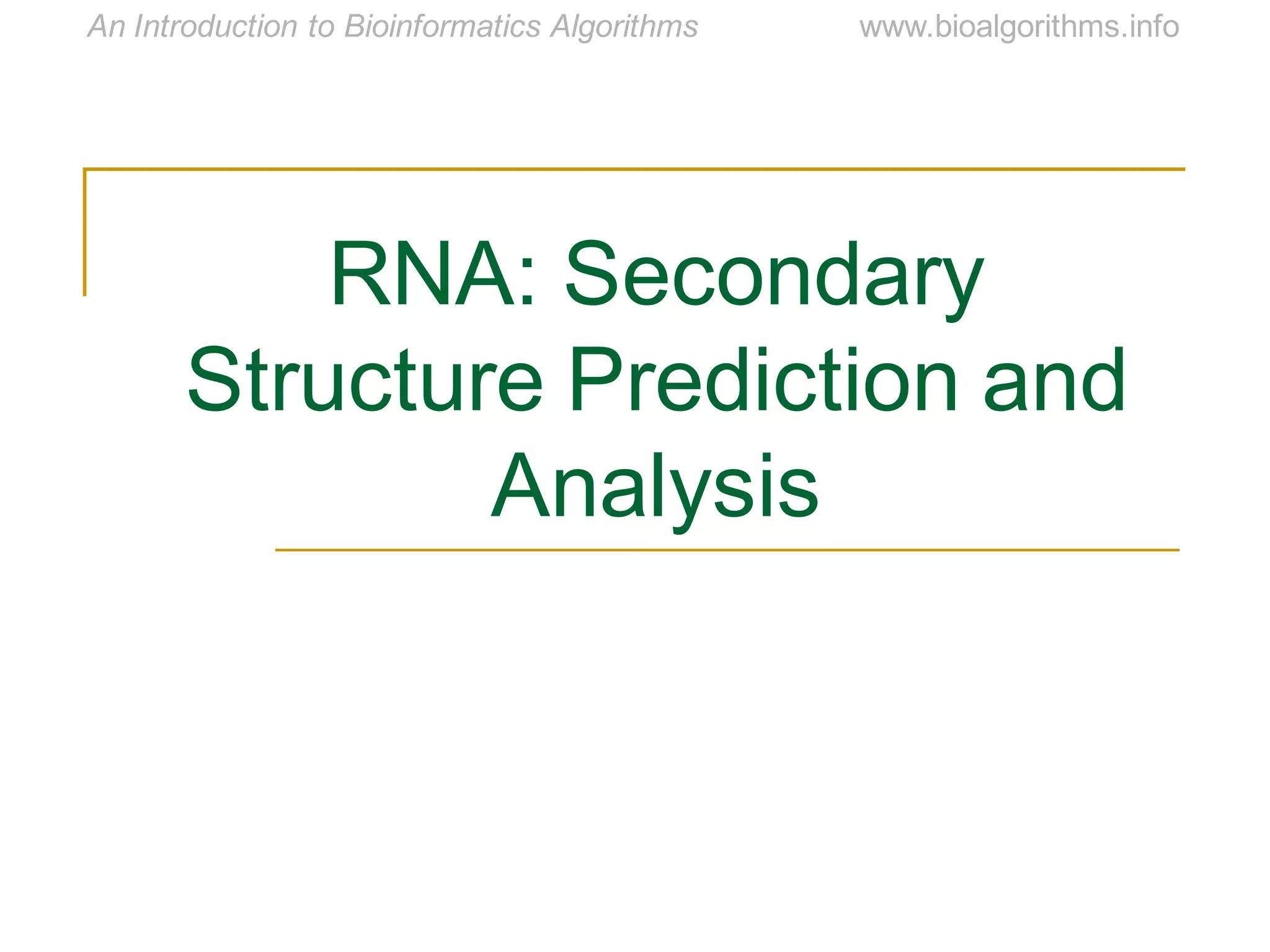 An Introduction to Bioinformatics Algorithms www.bioalgorithms.info

RNA: Secondary Structure Prediction and Analysis